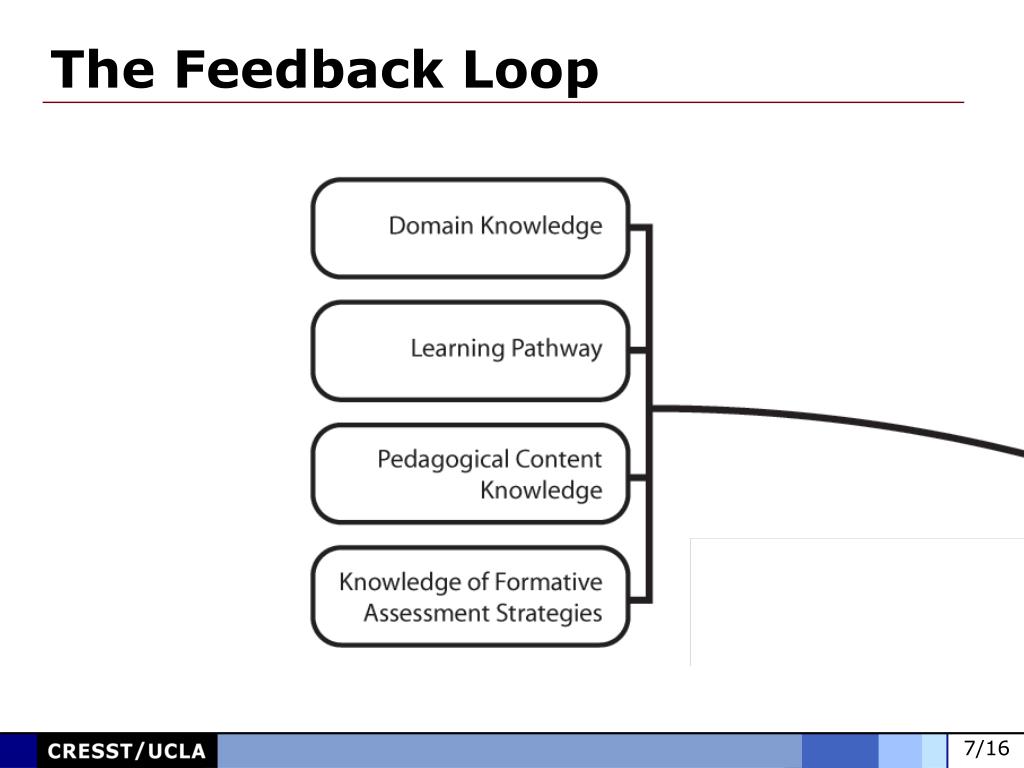 The Feedback Loop

Domain Knowledge

Learning Pathway

Pedagogical Content Knowledge

Knowledge of Formative Assessment Strategies

CRESST/UCLA

7/16